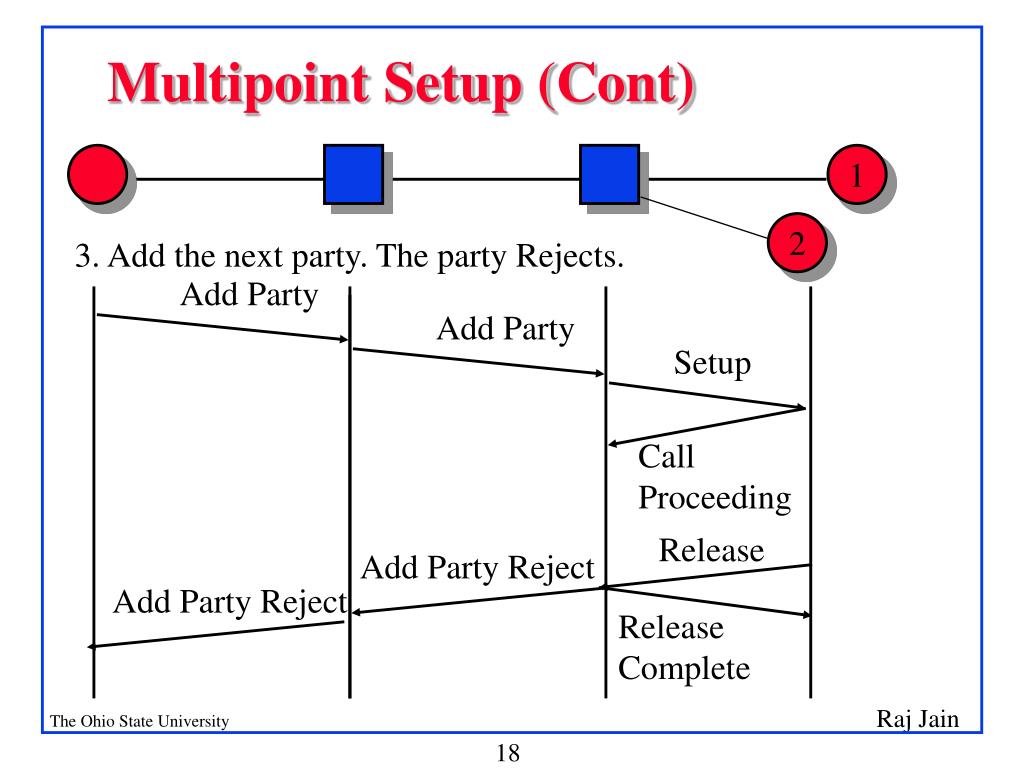 Multipoint Setup (Cont)

1

2

3. Add the next party. The party Rejects.

Add Party

Add Party

Setup

Call Proceeding

Release

Add Party Reject

Add Party Reject

Release Complete

The Ohio State University

Raj Jain

18